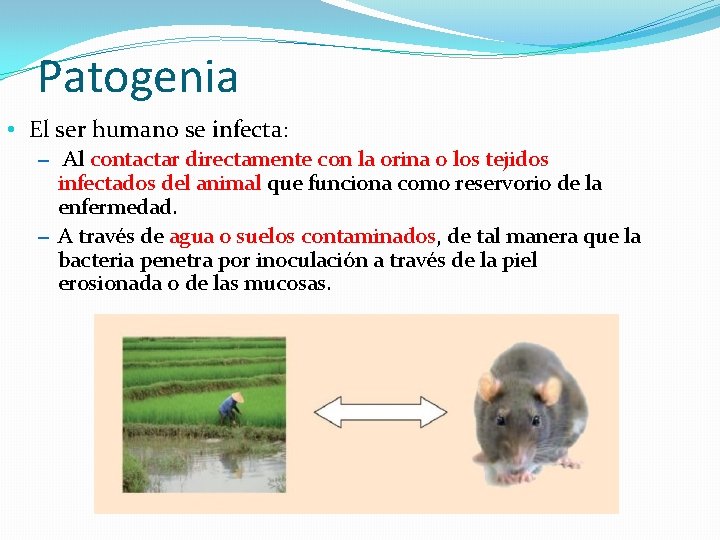 Patogenia

• El ser humano se infecta:
– Al contactar directamente con la orina o los tejidos infectados del animal que funciona como reservorio de la enfermedad.
– A través de agua o suelos contaminados, de tal manera que la bacteria penetra por inoculación a través de la piel erosionada o de las mucosas.